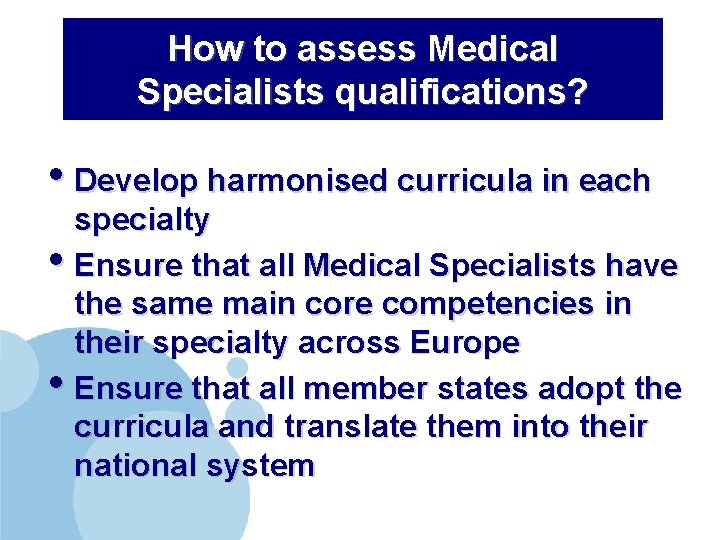 How to assess Medical Specialists qualifications?

• Develop harmonised curricula in each specialty
• Ensure that all Medical Specialists have the same main core competencies in their specialty across Europe
• Ensure that all member states adopt the curricula and translate them into their national system